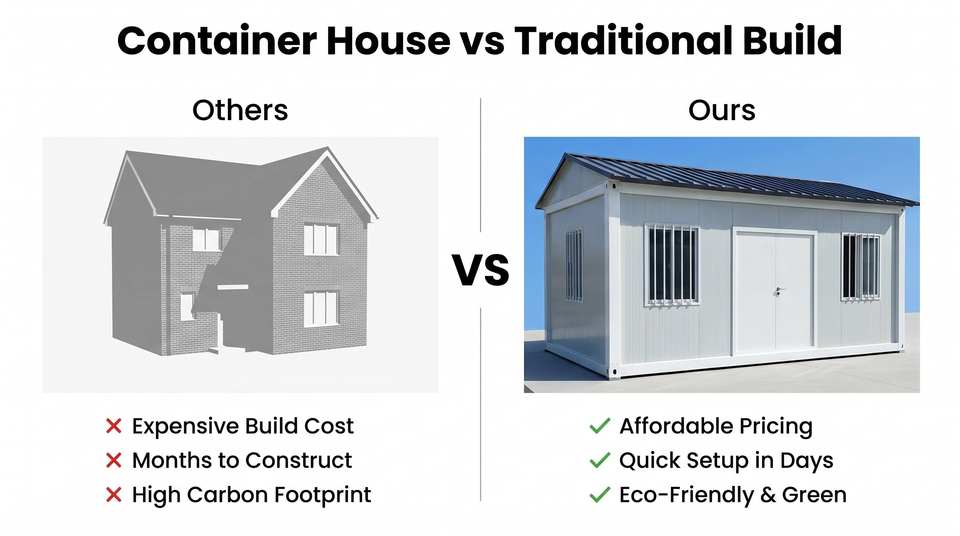 Container House vs Traditional Build

Others

✕ Expensive Build Cost
✕ Months to Construct
✕ High Carbon Footprint

VS

Ours

✓ Affordable Pricing
✓ Quick Setup in Days
✓ Eco-Friendly & Green